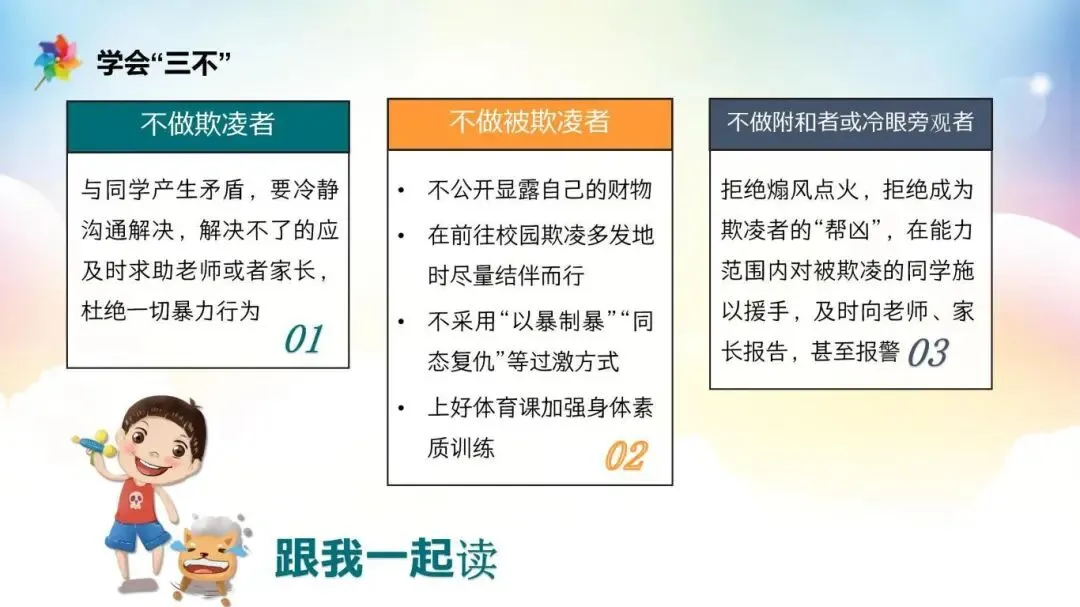 学会“三不”

不做欺凌者

与同学产生矛盾，要冷静沟通解决，解决不了的应及时求助老师或者家长，杜绝一切暴力行为

01

不做被欺凌者

• 不公开显露自己的财物
• 在前往校园欺凌多发地时尽量结伴而行
• 不采用“以暴制暴”“同态复仇”等过激方式
• 上好体育课加强身体素质训练

02

不做附和者或冷眼旁观者

拒绝煽风点火，拒绝成为欺凌者的“帮凶”，在能力范围内对被欺凌的同学施以援手，及时向老师、家长报告，甚至报警

03

跟我一起读